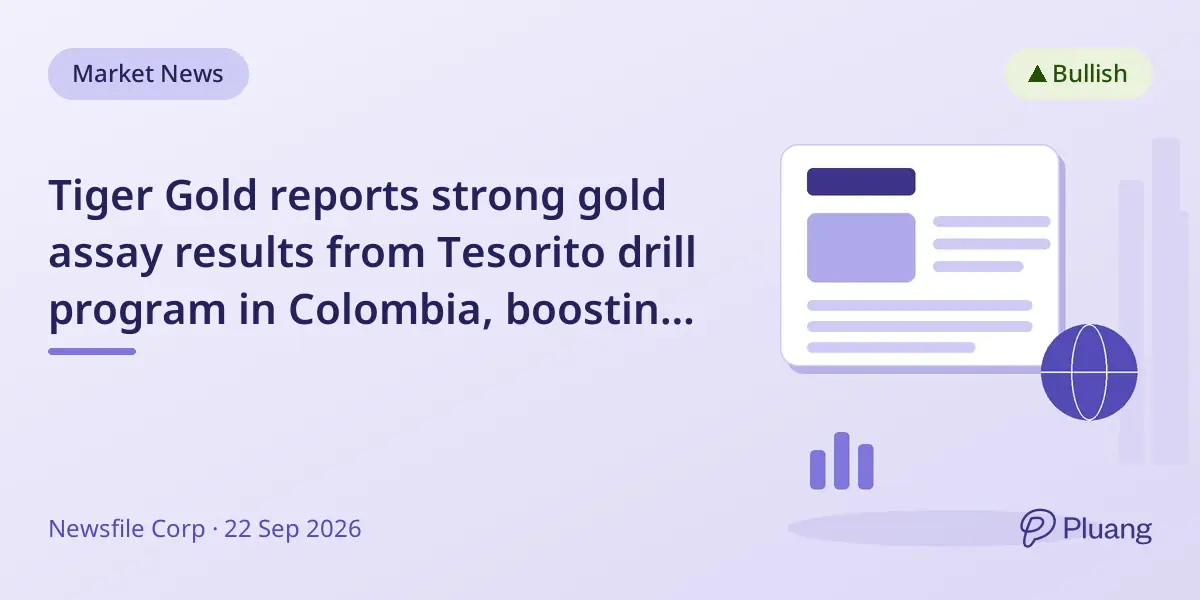 Market News

▲ Bullish

Tiger Gold reports strong gold assay results from Tesorito drill program in Colombia, boostin...

Newsfile Corp · 22 Sep 2026

Pluang